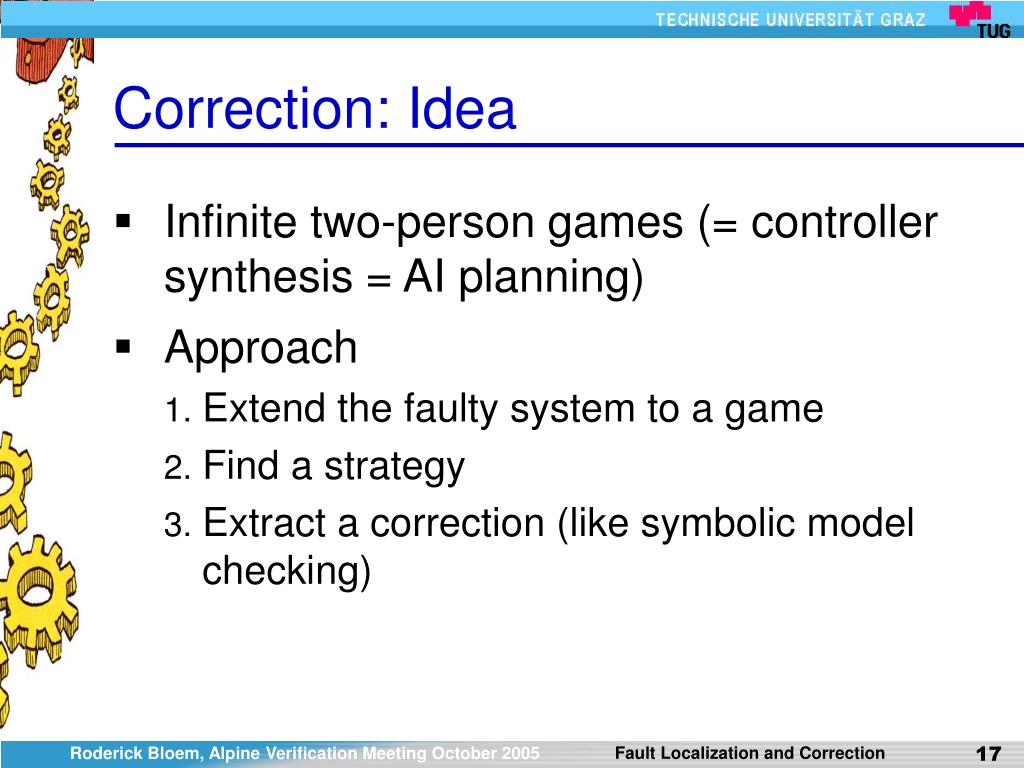 TECHNISCHE UNIVERSITÄT GRAZ
TUG

Correction: Idea

▪ Infinite two-person games (= controller synthesis = AI planning)

▪ Approach

1. Extend the faulty system to a game

2. Find a strategy

3. Extract a correction (like symbolic model checking)

Roderick Bloem, Alpine Verification Meeting October 2005
Fault Localization and Correction
17